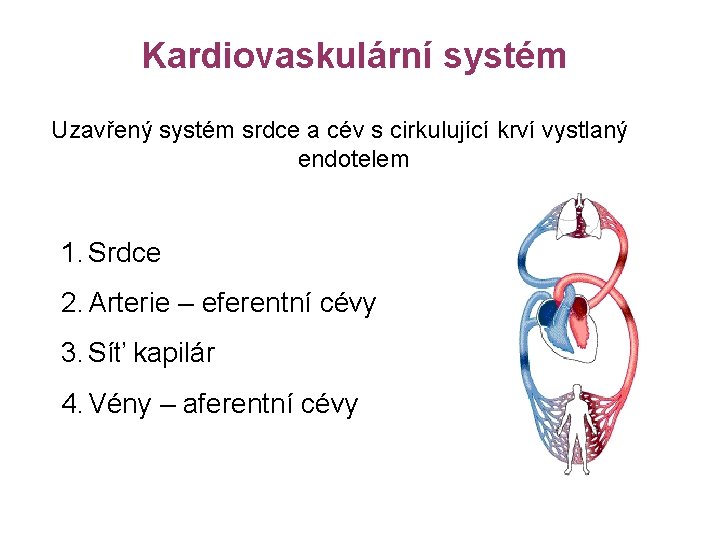 Kardiovaskulární systém

Uzavřený systém srdce a cév s cirkulující krví vystlaný endotelem

1. Srdce
2. Arterie – eferentní cévy
3. Síť kapilár
4. Vény – aferentní cévy